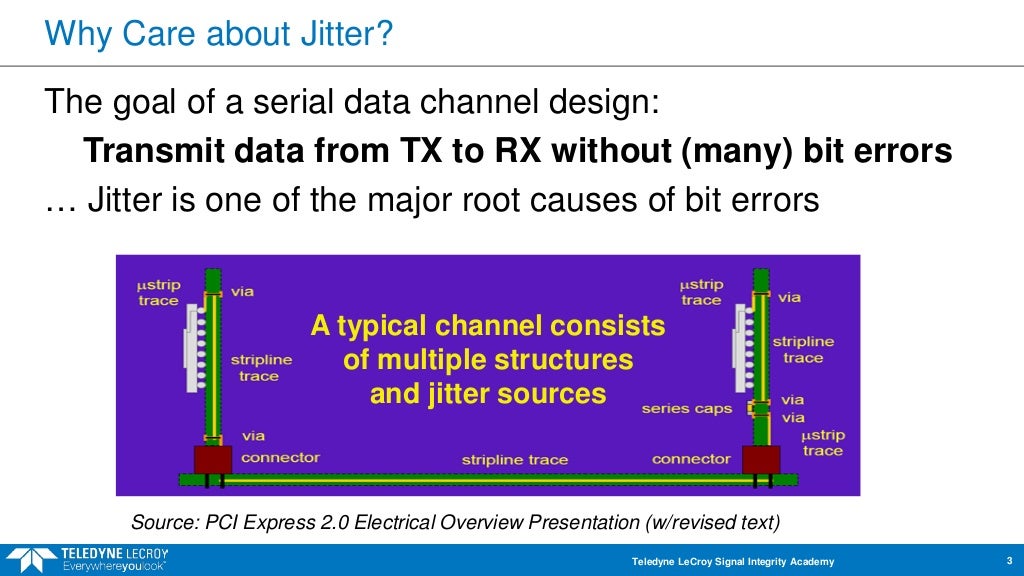 Why Care about Jitter?

The goal of a serial data channel design:

**Transmit data from TX to RX without (many) bit errors**

… Jitter is one of the major root causes of bit errors

μstrip trace

via

stripline trace

via

connector

A typical channel consists of multiple structures and jitter sources

stripline trace

μstrip trace

via

stripline trace

series caps

via

via

μstrip trace

connector

Source: PCI Express 2.0 Electrical Overview Presentation (w/revised text)

TELEDYNE LECROY
Everywhereyoulook™

Teledyne LeCroy Signal Integrity Academy

3